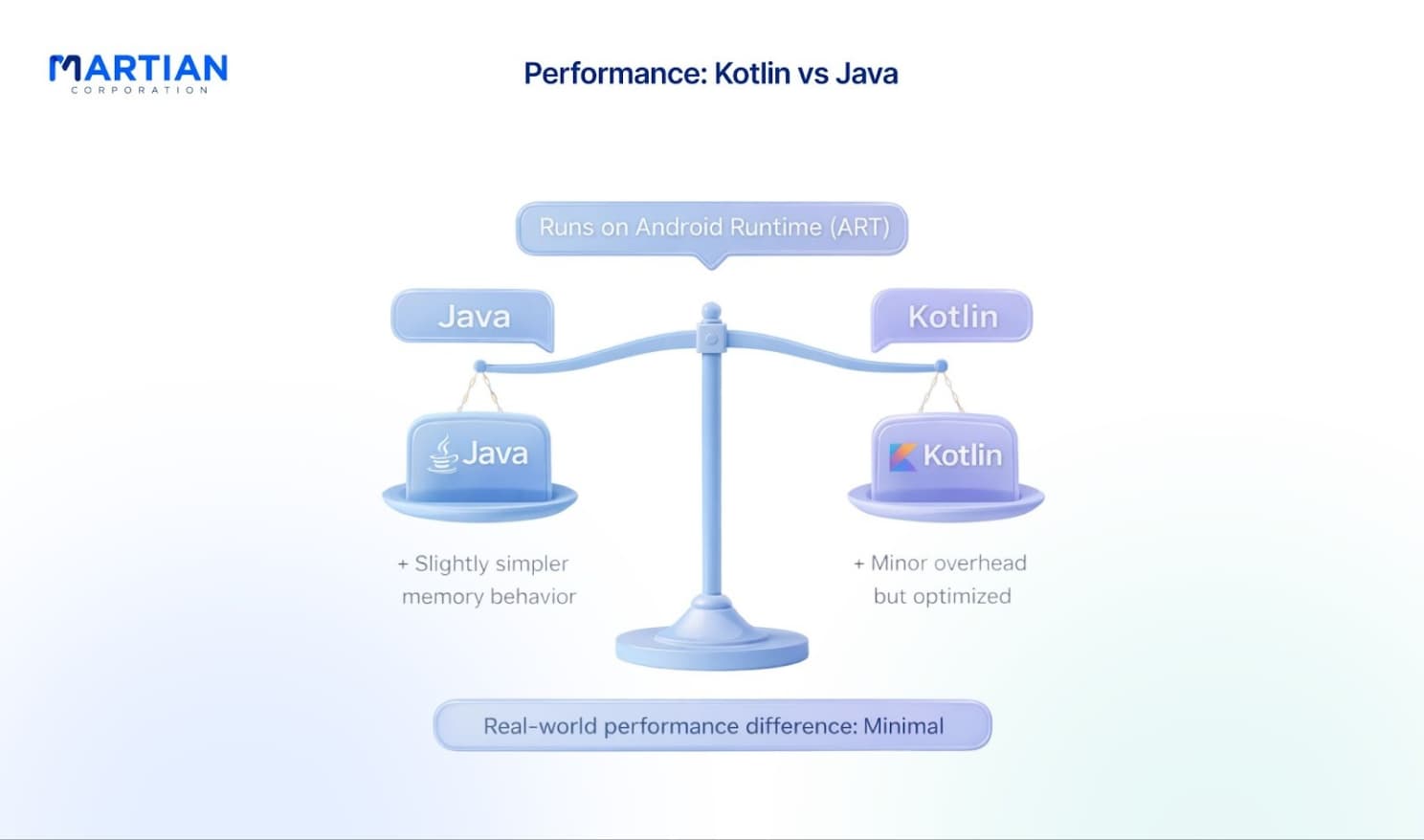 MARTIAN
CORPORATION

Performance: Kotlin vs Java

Runs on Android Runtime (ART)

Java

Kotlin

Java

Kotlin

+ Slightly simpler memory behavior

+ Minor overhead but optimized

Real-world performance difference: Minimal